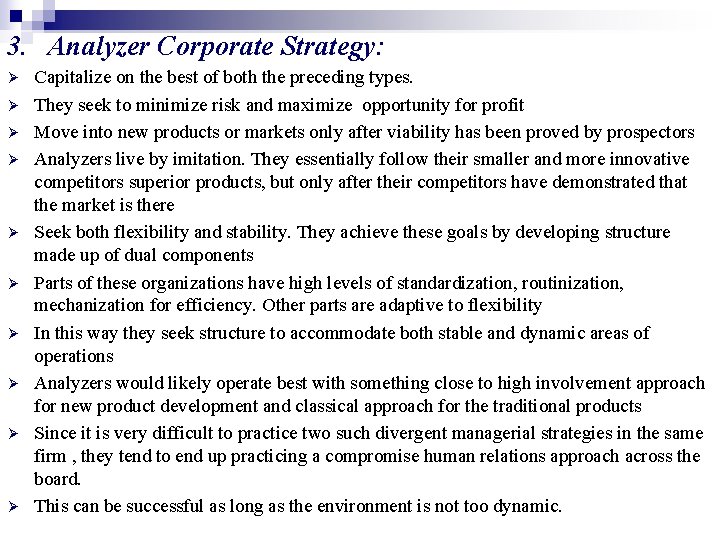 3. Analyzer Corporate Strategy:

➢ Capitalize on the best of both the preceding types.

➢ They seek to minimize risk and maximize opportunity for profit

➢ Move into new products or markets only after viability has been proved by prospectors

➢ Analyzers live by imitation. They essentially follow their smaller and more innovative competitors superior products, but only after their competitors have demonstrated that the market is there

➢ Seek both flexibility and stability. They achieve these goals by developing structure made up of dual components

➢ Parts of these organizations have high levels of standardization, routinization, mechanization for efficiency. Other parts are adaptive to flexibility

➢ In this way they seek structure to accommodate both stable and dynamic areas of operations

➢ Analyzers would likely operate best with something close to high involvement approach for new product development and classical approach for the traditional products

➢ Since it is very difficult to practice two such divergent managerial strategies in the same firm , they tend to end up practicing a compromise human relations approach across the board.

➢ This can be successful as long as the environment is not too dynamic.